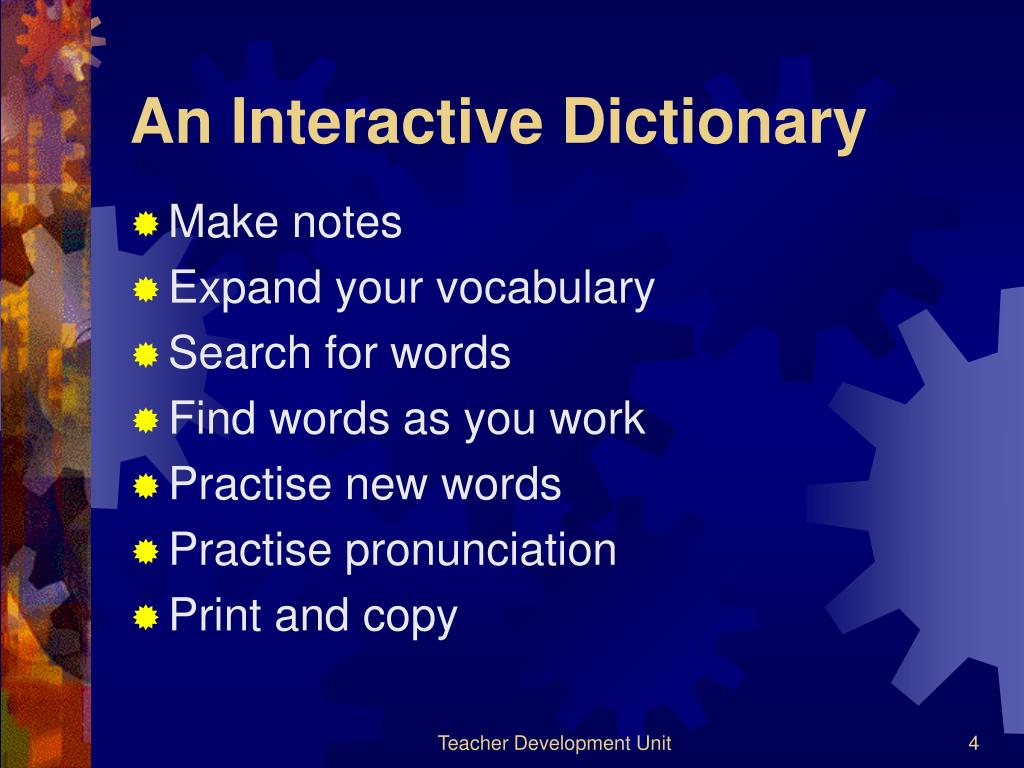 An Interactive Dictionary

Make notes
Expand your vocabulary
Search for words
Find words as you work
Practise new words
Practise pronunciation
Print and copy

Teacher Development Unit

4